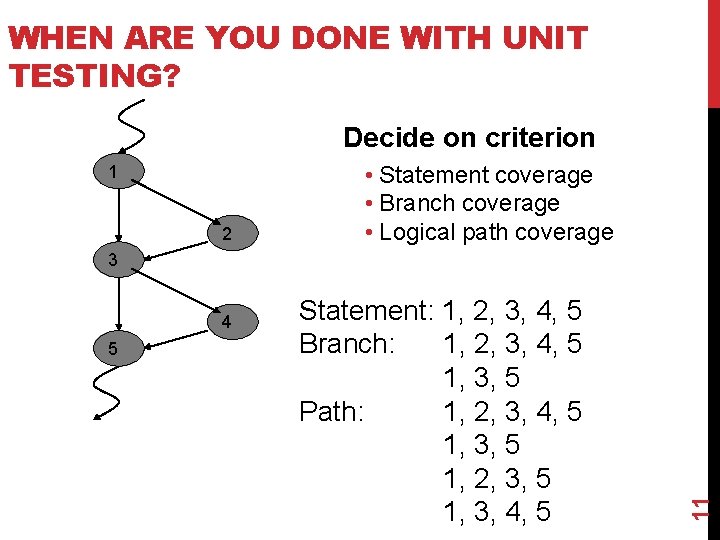 WHEN ARE YOU DONE WITH UNIT TESTING?

1
2
3
4
5

Decide on criterion

• Statement coverage
• Branch coverage
• Logical path coverage

Statement: 1, 2, 3, 4, 5
Branch: 1, 2, 3, 4, 5
1, 3, 5
Path: 1, 2, 3, 4, 5
1, 3, 5
1, 2, 3, 5
1, 3, 4, 5

11